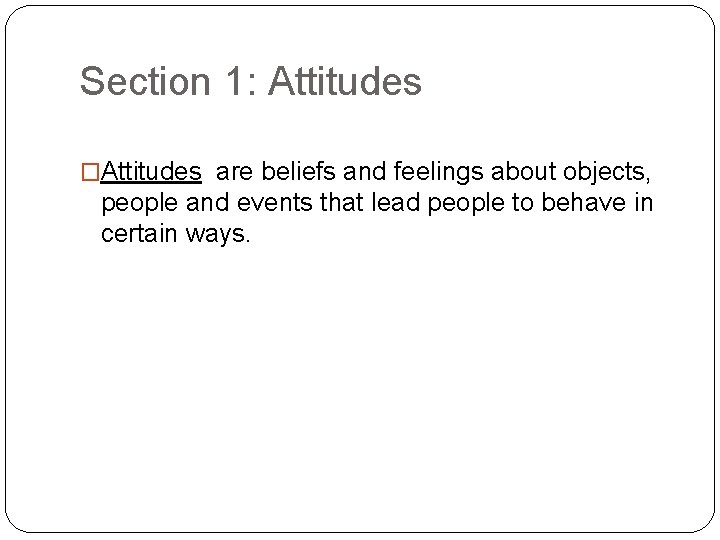 Section 1: Attitudes

Attitudes are beliefs and feelings about objects, people and events that lead people to behave in certain ways.